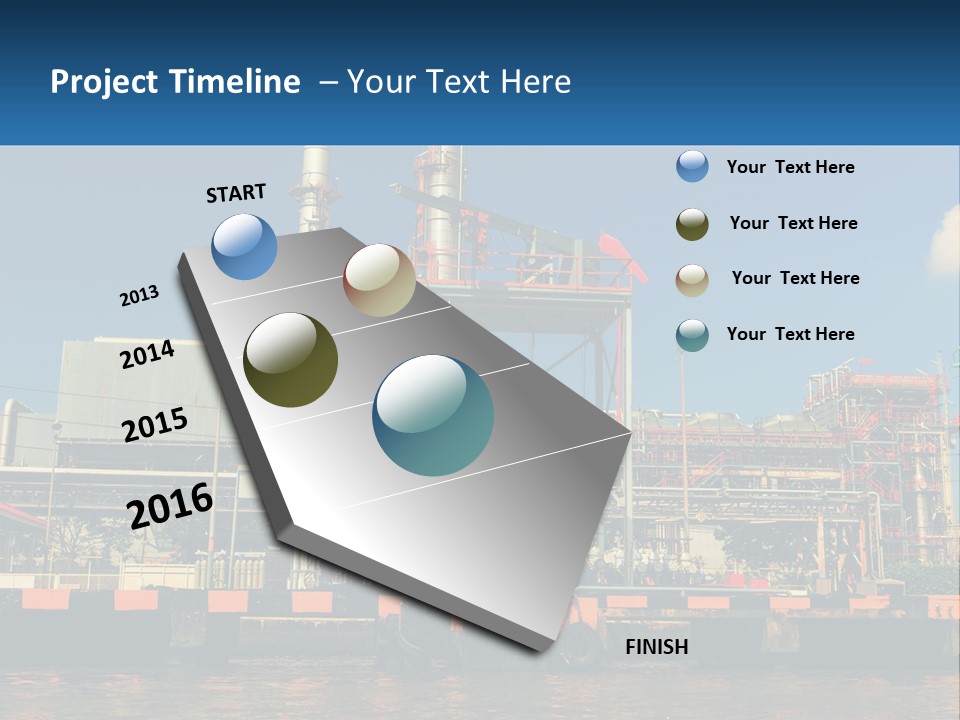 Project Timeline – Your Text Here

START

2013

2014

2015

2016

FINISH

Your Text Here

Your Text Here

Your Text Here

Your Text Here